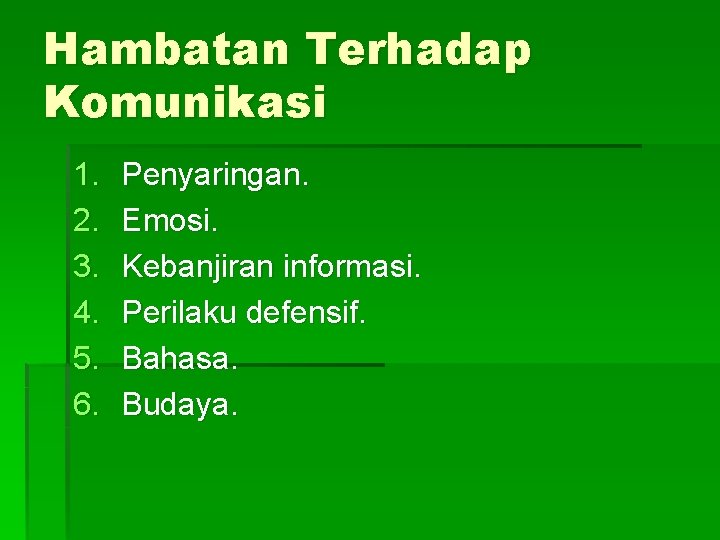 Hambatan Terhadap Komunikasi

1. Penyaringan.
2. Emosi.
3. Kebanjiran informasi.
4. Perilaku defensif.
5. Bahasa.
6. Budaya.